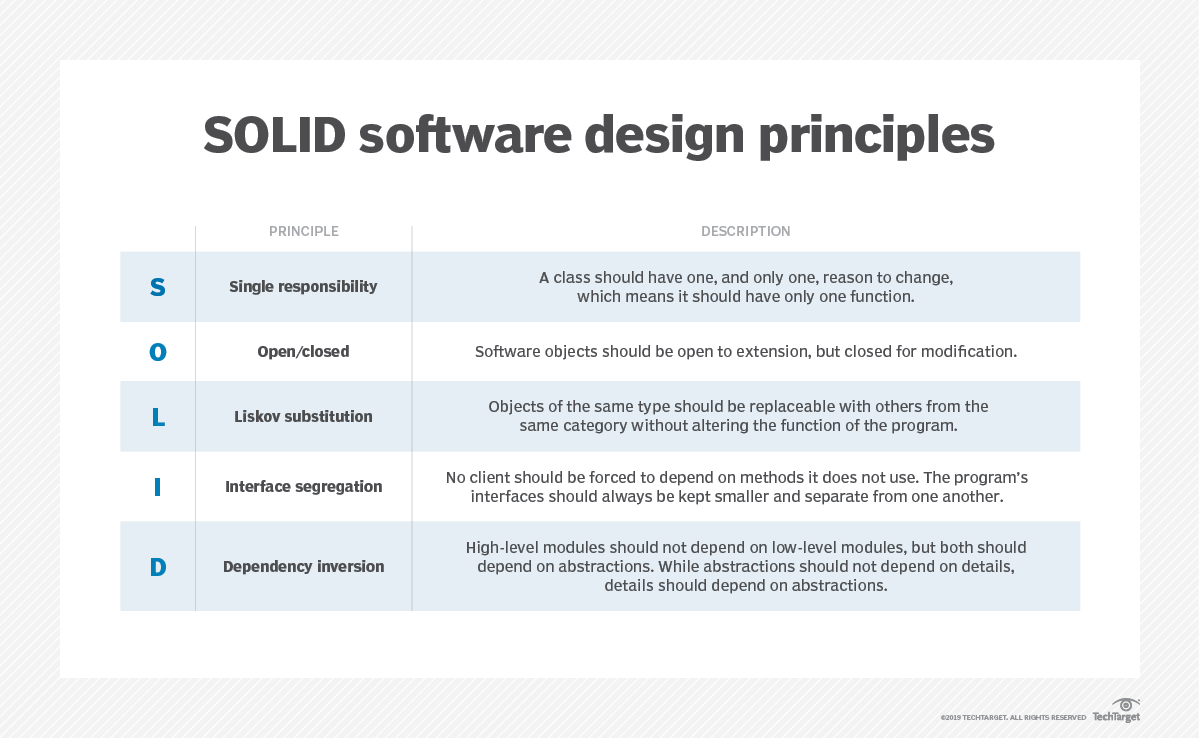 SOLID software design principles

| | PRINCIPLE | DESCRIPTION |
|---|---|---|
| S | Single responsibility | A class should have one, and only one, reason to change, which means it should have only one function. |
| O | Open/closed | Software objects should be open to extension, but closed for modification. |
| L | Liskov substitution | Objects of the same type should be replaceable with others from the same category without altering the function of the program. |
| I | Interface segregation | No client should be forced to depend on methods it does not use. The program's interfaces should always be kept smaller and separate from one another. |
| D | Dependency inversion | High-level modules should not depend on low-level modules, but both should depend on abstractions. While abstractions should not depend on details, details should depend on abstractions. |

©2019 TECHTARGET. ALL RIGHTS RESERVED TechTarget